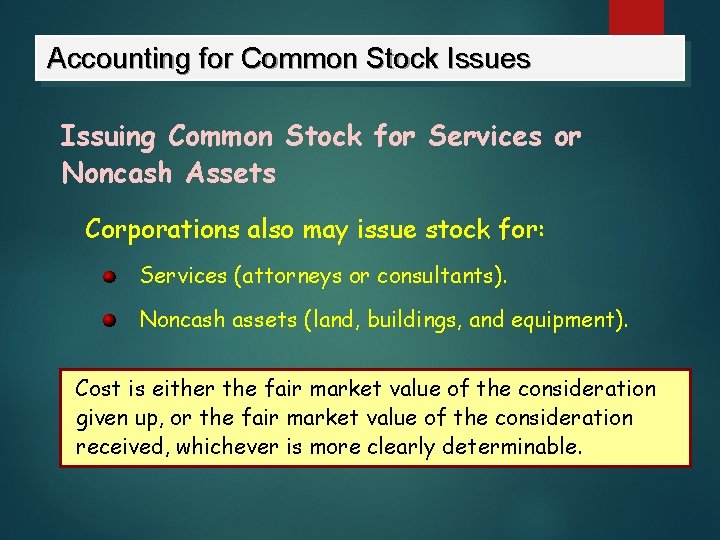 Accounting for Common Stock Issues

Issuing Common Stock for Services or Noncash Assets

Corporations also may issue stock for:

Services (attorneys or consultants).

Noncash assets (land, buildings, and equipment).

Cost is either the fair market value of the consideration given up, or the fair market value of the consideration received, whichever is more clearly determinable.